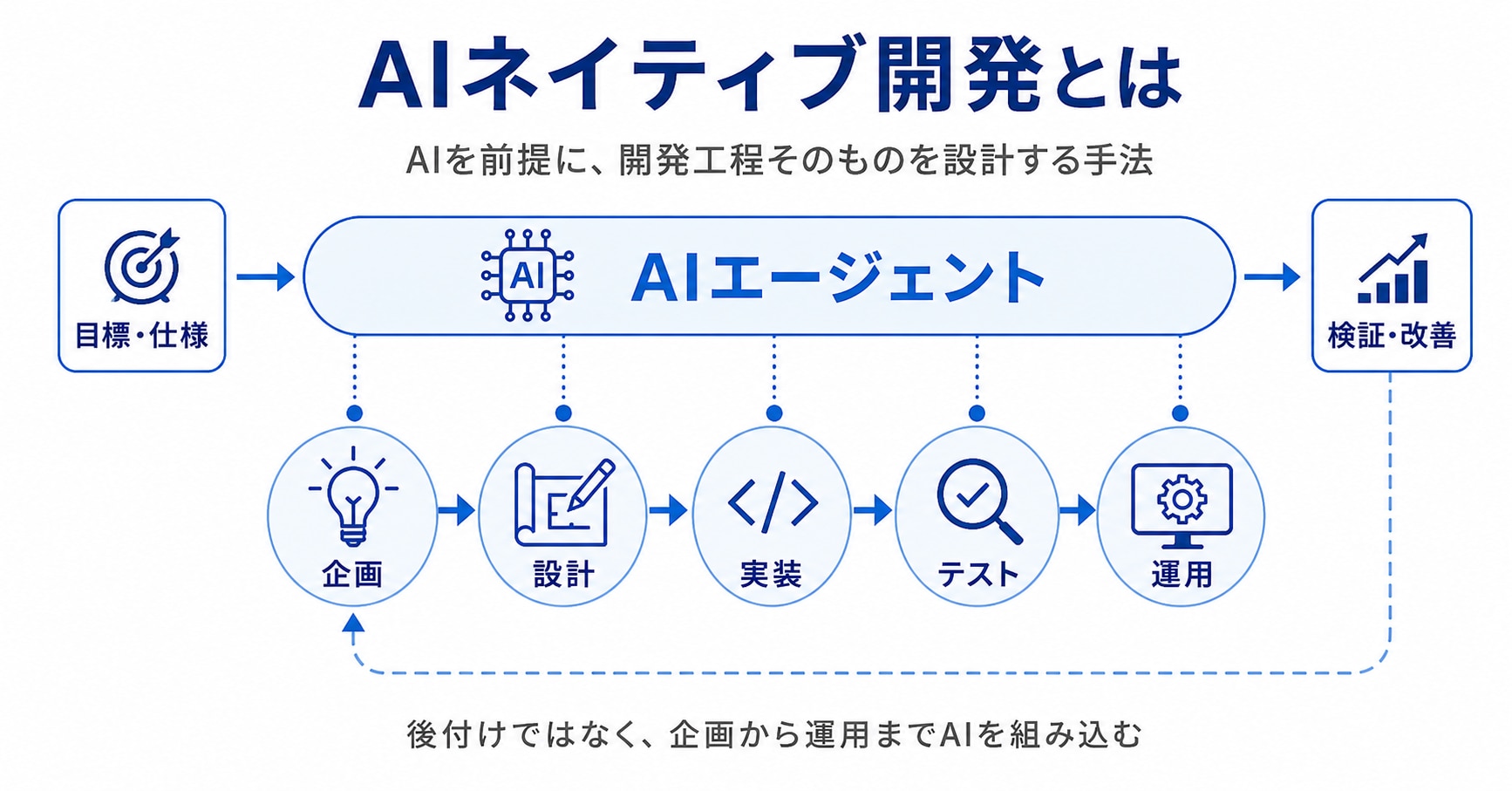 AIネイティブ開発とは

AIを前提に、開発工程そのものを設計する手法

目標・仕様

AI

AIエージェント

検証・改善

企画

設計

実装

テスト

運用

後付けではなく、企画から運用までAIを組み込む